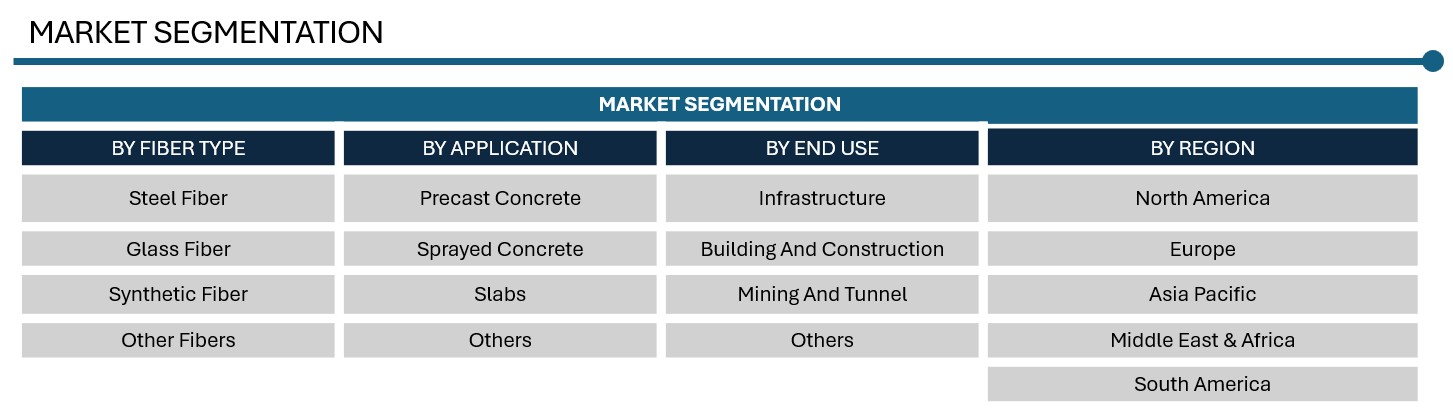 MARKET SEGMENTATION

MARKET SEGMENTATION

| BY FIBER TYPE | BY APPLICATION | BY END USE | BY REGION |
|---|---|---|---|
| Steel Fiber | Precast Concrete | Infrastructure | North America |
| Glass Fiber | Sprayed Concrete | Building And Construction | Europe |
| Synthetic Fiber | Slabs | Mining And Tunnel | Asia Pacific |
| Other Fibers | Others | Others | Middle East & Africa |
| | | | South America |